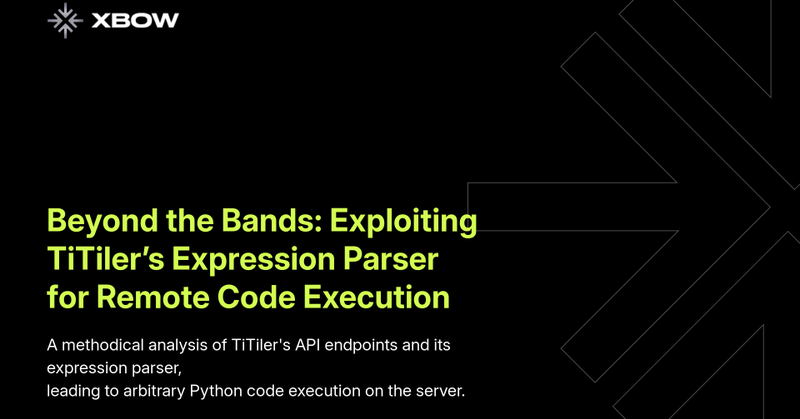 XBOW

Beyond the Bands: Exploiting TiTiler's Expression Parser for Remote Code Execution

A methodical analysis of TiTiler's API endpoints and its expression parser,
leading to arbitrary Python code execution on the server.